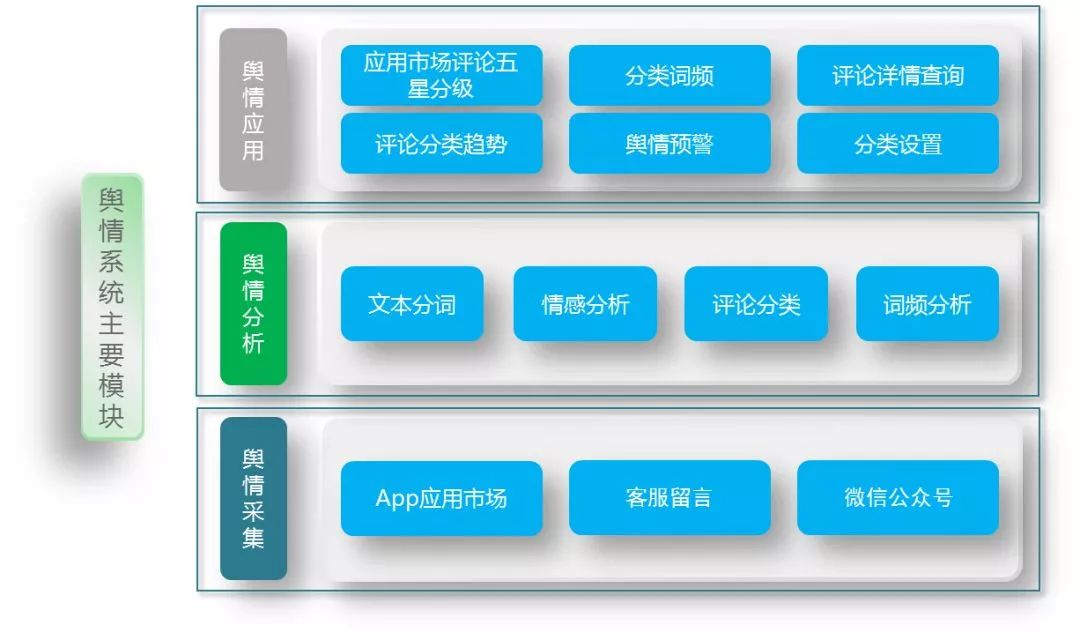 舆情系统主要模块

舆情应用

应用市场评论五星分级

分类词频

评论详情查询

评论分类趋势

舆情预警

分类设置

舆情分析

文本分词

情感分析

评论分类

词频分析

舆情采集

App应用市场

客服留言

微信公众号